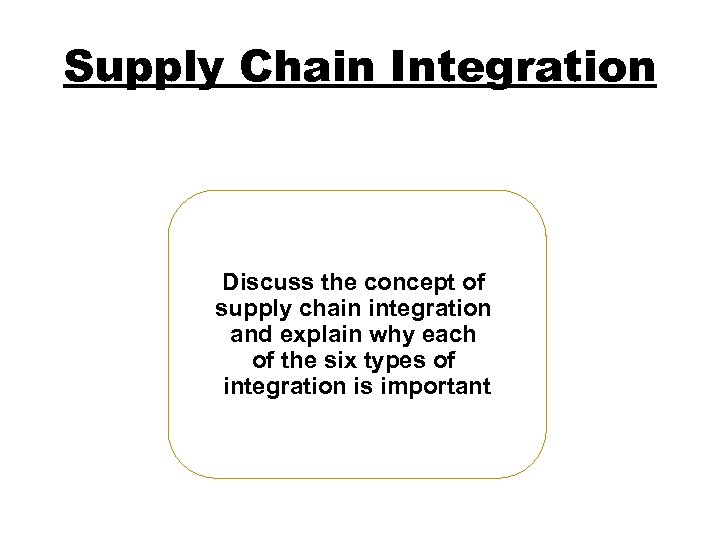 Supply Chain Integration

Discuss the concept of supply chain integration and explain why each of the six types of integration is important